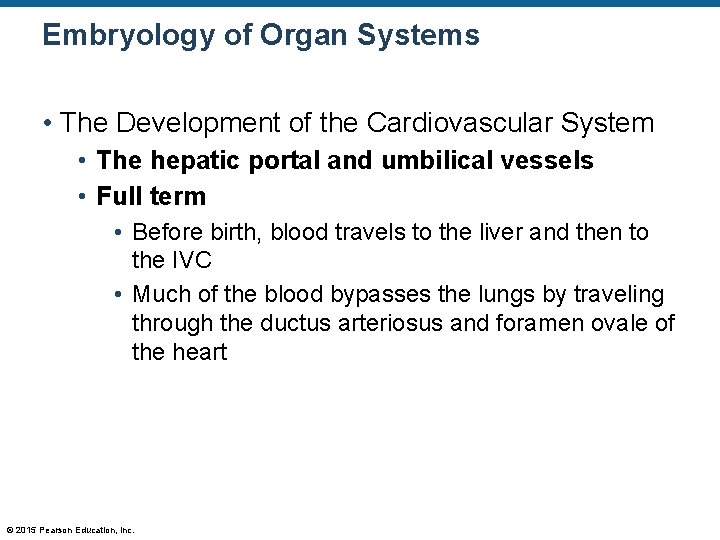 Embryology of Organ Systems

• The Development of the Cardiovascular System
• The hepatic portal and umbilical vessels
• Full term
• Before birth, blood travels to the liver and then to the IVC
• Much of the blood bypasses the lungs by traveling through the ductus arteriosus and foramen ovale of the heart

© 2015 Pearson Education, Inc.